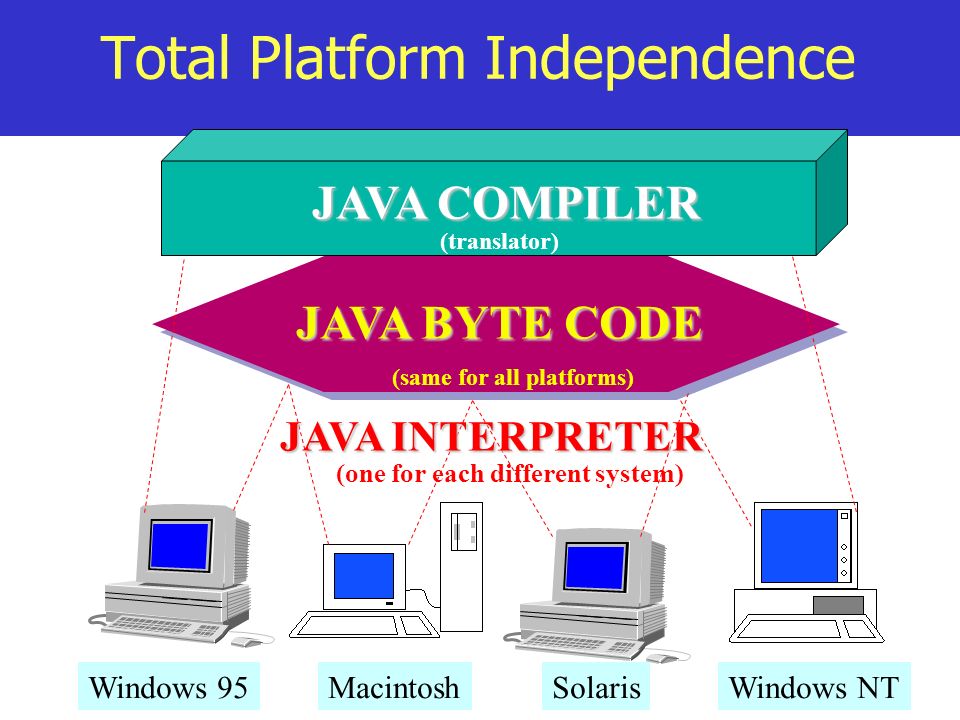 Total Platform Independence

JAVA COMPILER
(translator)

JAVA BYTE CODE
(same for all platforms)

JAVA INTERPRETER
(one for each different system)

Windows 95

Macintosh

Solaris

Windows NT